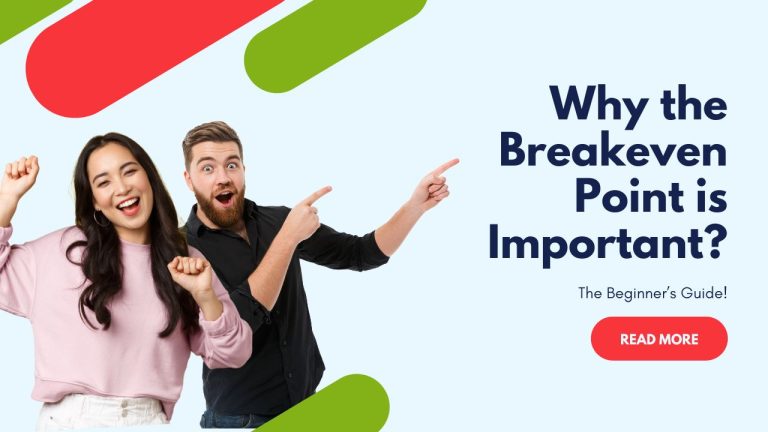 Why the Breakeven Point is Important?

The Beginner's Guide!

READ MORE